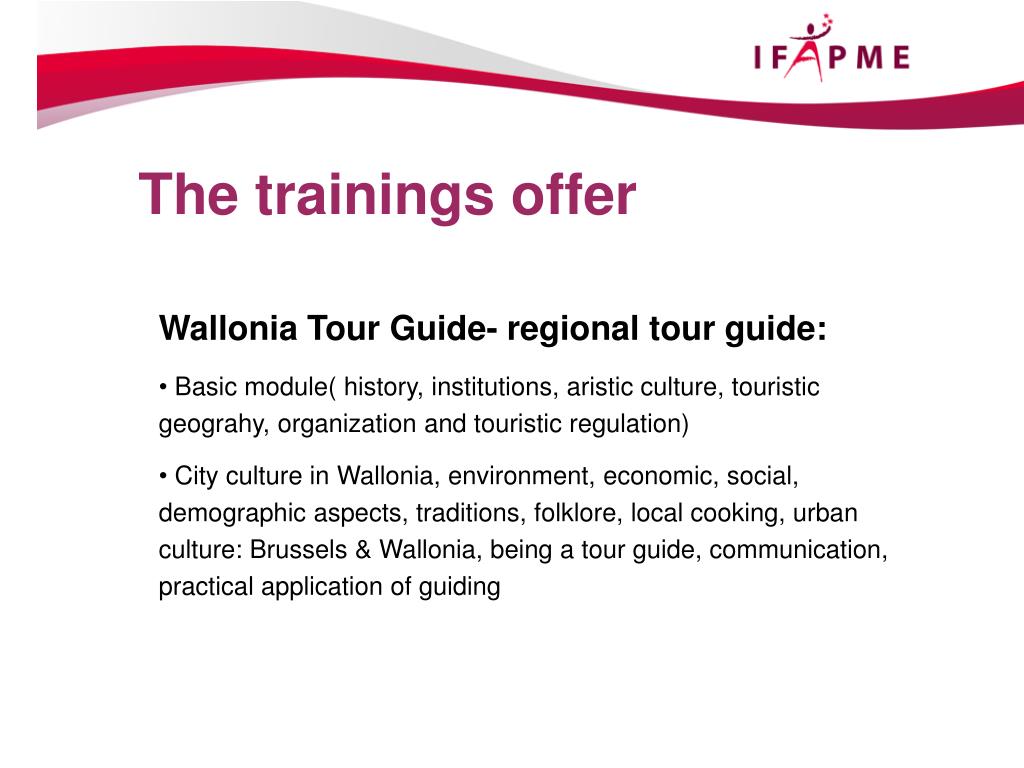 IFAPME

The trainings offer

Wallonia Tour Guide- regional tour guide:

• Basic module( history, institutions, aristic culture, touristic geograhy, organization and touristic regulation)

• City culture in Wallonia, environment, economic, social, demographic aspects, traditions, folklore, local cooking, urban culture: Brussels & Wallonia, being a tour guide, communication, practical application of guiding